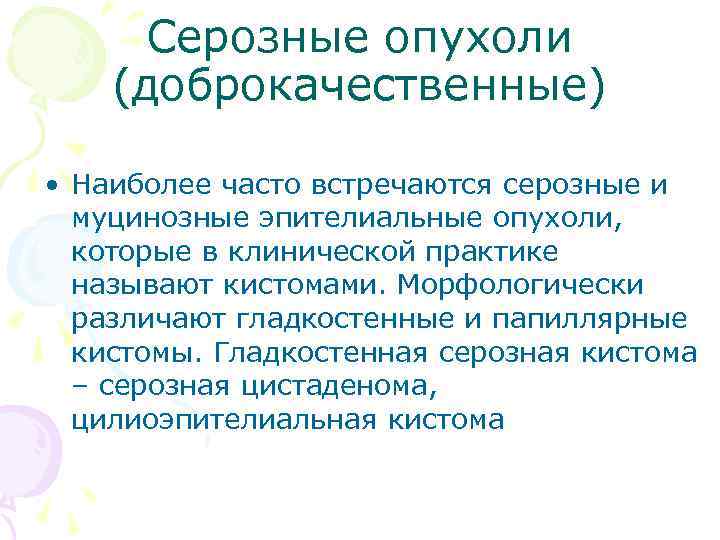 Серозные опухоли (доброкачественные)

• Наиболее часто встречаются серозные и муцинозные эпителиальные опухоли, которые в клинической практике называют кистомами. Морфологически различают гладкостенные и папиллярные кистомы. Гладкостенная серозная кистома – серозная цистаденома, цилиоэпителиальная кистома